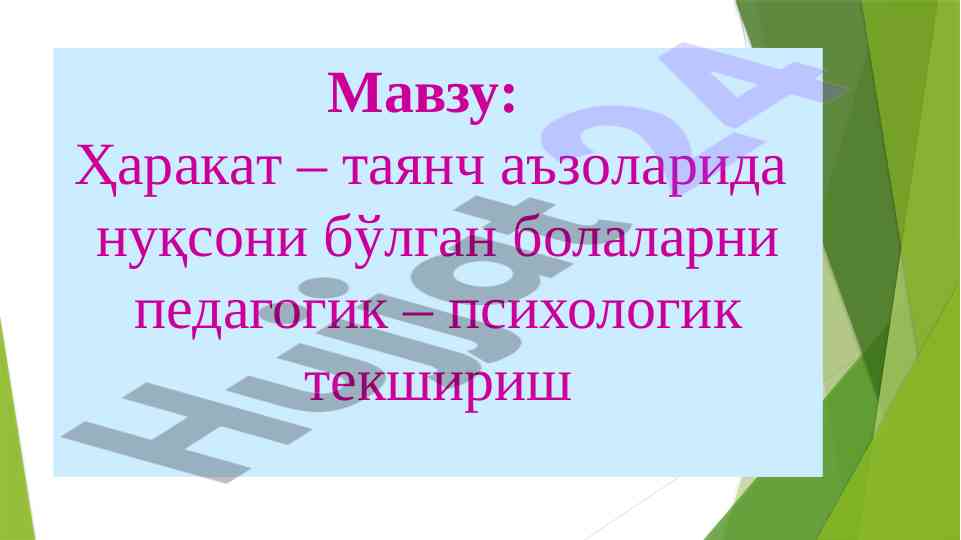 Мавзу:
Ҳаракат – таянч аъзоларида нуқсони бўлган болаларни педагогик – психологик текшириш

Hujjat24